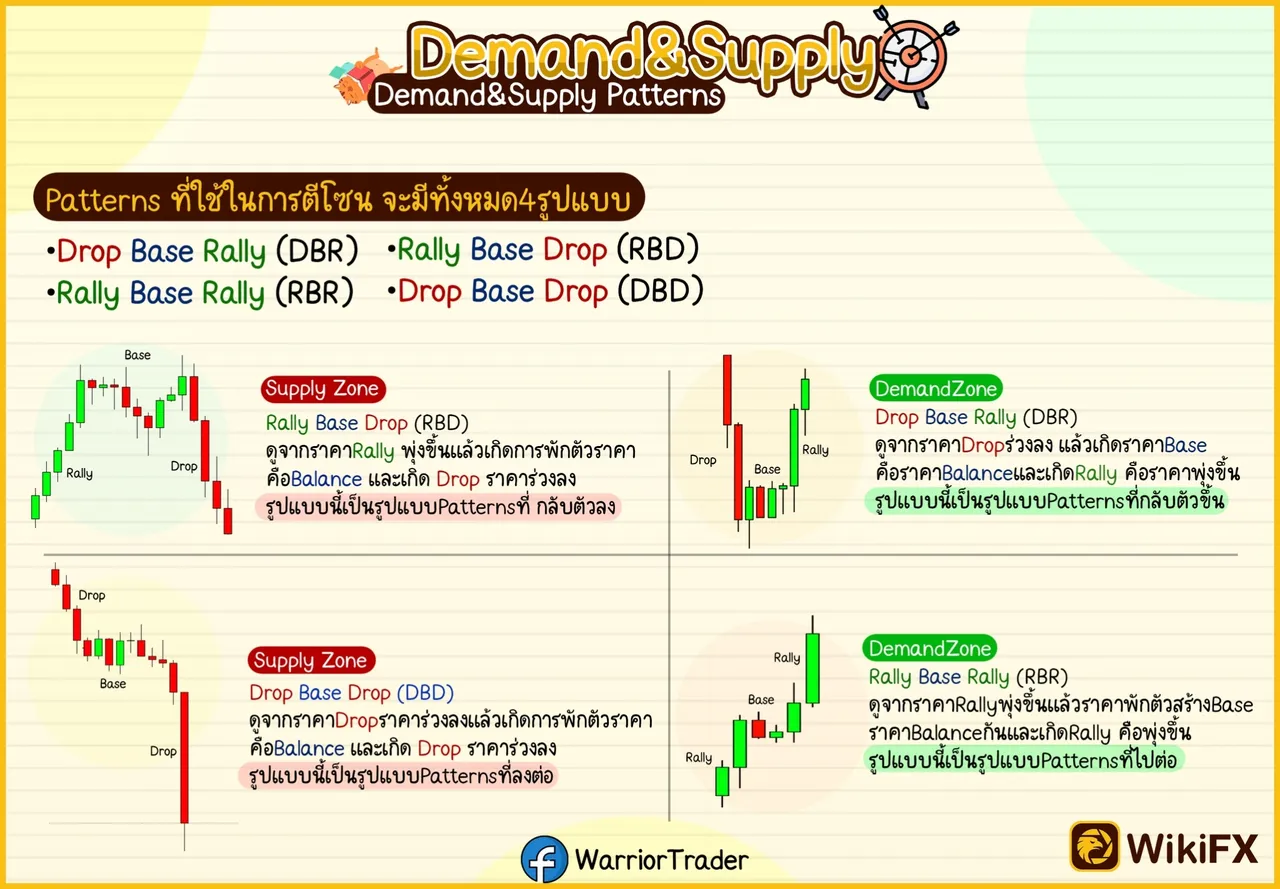 Demand&Supply
Demand&Supply Patterns

Patterns ที่ใช้ในการตีโซน จะมีทั้งหมด4รูปแบบ

•Drop Base Rally (DBR)
•Rally Base Rally (RBR)
•Rally Base Drop (RBD)
•Drop Base Drop (DBD)

Base
Rally
Drop

Supply Zone
Rally Base Drop (RBD)
ดูจากราคาRally พุ่งขึ้นแล้วเกิดการพักตัวราคา คือBalance และเกิด Drop ราคาร่วงลง
รูปแบบนี้เป็นรูปแบบPatternsที่ กลับตัวลง

Drop
Base
Rally

DemandZone
Drop Base Rally (DBR)
ดูจากราคาDropร่วงลง แล้วเกิดราคาBase คือราคาBalanceและเกิดRally คือราคาพุ่งขึ้น
รูปแบบนี้เป็นรูปแบบPatternsที่กลับตัวขึ้น

Drop
Base
Drop

Supply Zone
Drop Base Drop (DBD)
ดูจากราคาDropราคาร่วงลงแล้วเกิดการพักตัวราคา คือBalance และเกิด Drop ราคาร่วงลง
รูปแบบนี้เป็นรูปแบบPatternsที่ลงต่อ

Rally
Base
Rally

DemandZone
Rally Base Rally (RBR)
ดูจากราคาRallyพุ่งขึ้นแล้วราคาพักตัวสร้างBase ราคาBalanceกันและเกิดRally คือพุ่งขึ้น
รูปแบบนี้เป็นรูปแบบPatternsที่ไปต่อ

WarriorTrader

WikiFX